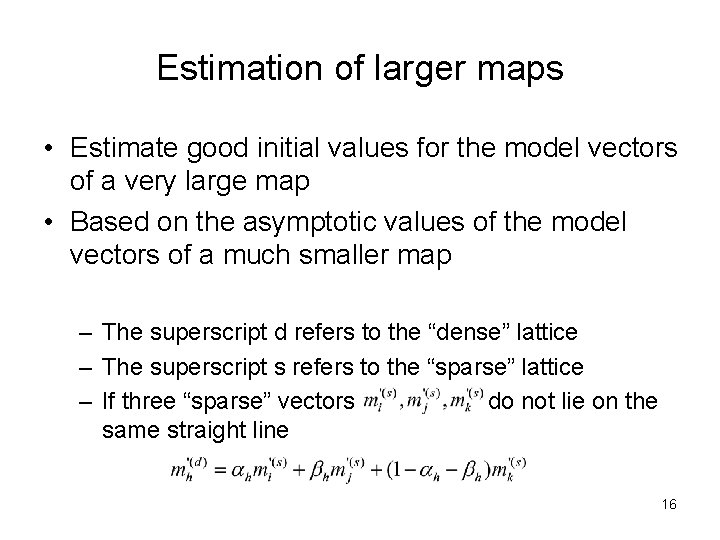 Estimation of larger maps

• Estimate good initial values for the model vectors of a very large map

• Based on the asymptotic values of the model vectors of a much smaller map

– The superscript d refers to the “dense” lattice

– The superscript s refers to the “sparse” lattice

– If three “sparse” vectors $m_i^{'(s)}, m_j^{'(s)}, m_k^{'(s)}$ do not lie on the same straight line

$m_h^{'(d)} = \alpha_h m_i^{'(s)} + \beta_h m_j^{'(s)} + (1 - \alpha_h - \beta_h) m_k^{'(s)}$

16